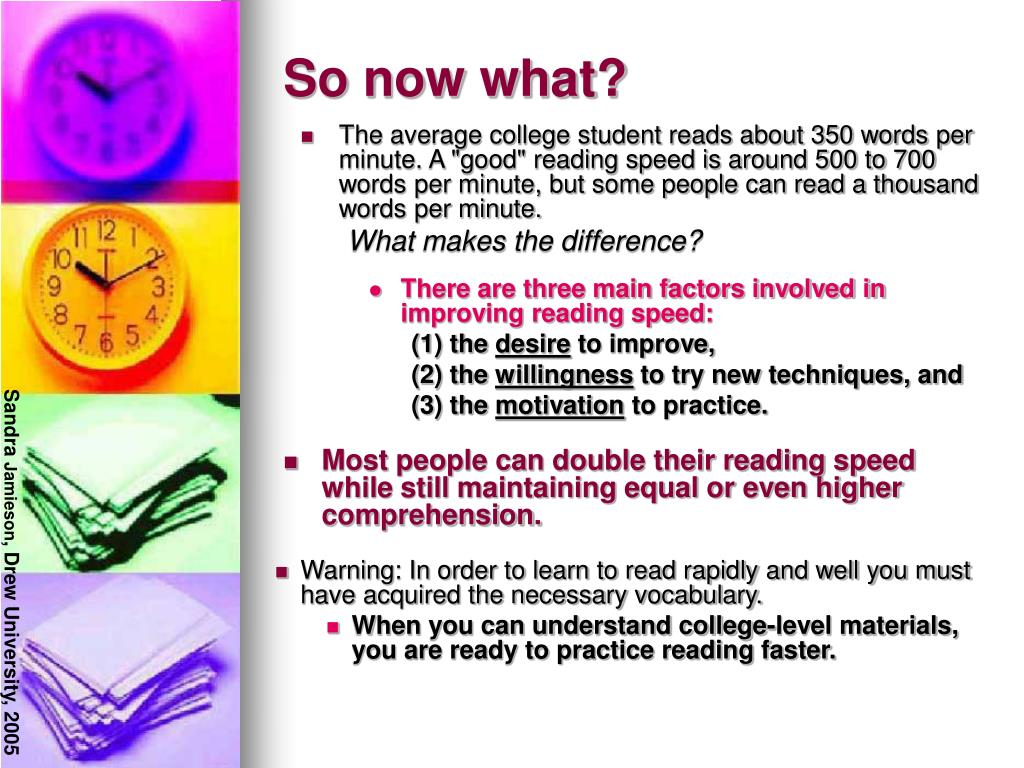 So now what?

The average college student reads about 350 words per minute. A "good" reading speed is around 500 to 700 words per minute, but some people can read a thousand words per minute.

What makes the difference?

There are three main factors involved in improving reading speed:

(1) the desire to improve,

(2) the willingness to try new techniques, and

(3) the motivation to practice.

Most people can double their reading speed while still maintaining equal or even higher comprehension.

Warning: In order to learn to read rapidly and well you must have acquired the necessary vocabulary.

When you can understand college-level materials, you are ready to practice reading faster.

Sandra Jamieson, Drew University, 2005